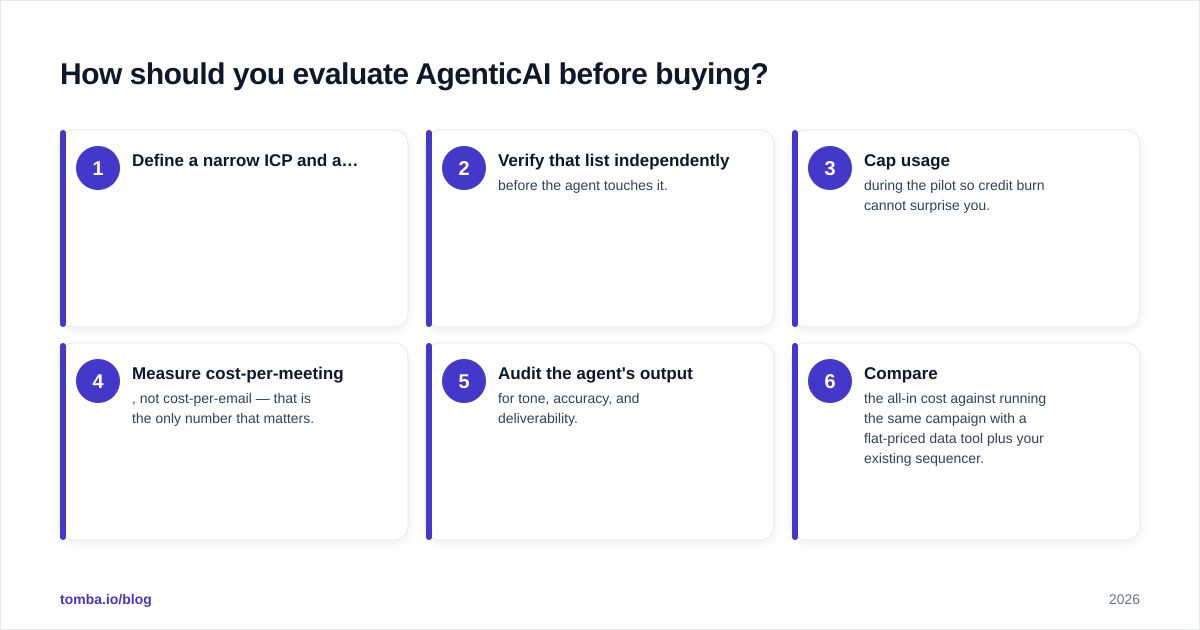 How should you evaluate AgenticAI before buying?

1
Define a narrow ICP and a…

2
Verify that list independently
before the agent touches it.

3
Cap usage
during the pilot so credit burn cannot surprise you.

4
Measure cost-per-meeting
, not cost-per-email — that is the only number that matters.

5
Audit the agent's output
for tone, accuracy, and deliverability.

6
Compare
the all-in cost against running the same campaign with a flat-priced data tool plus your existing sequencer.

tomba.io/blog

2026